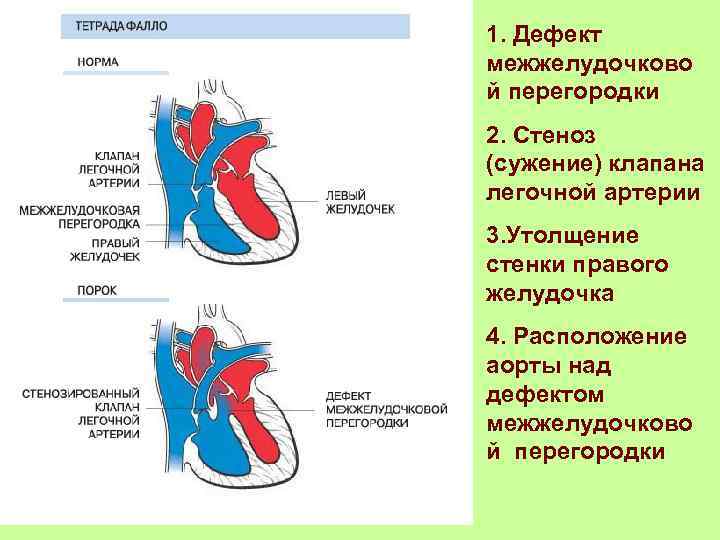 ТЕТРАДА ФАЛЛО

НОРМА

КЛАПАН ЛЕГОЧНОЙ АРТЕРИИ

МЕЖЖЕЛУДОЧКОВАЯ ПЕРЕГОРОДКА

ПРАВЫЙ ЖЕЛУДОЧЕК

ЛЕВЫЙ ЖЕЛУДОЧЕК

ПОРОК

СТЕНОЗИРОВАННЫЙ КЛАПАН ЛЕГОЧНОЙ АРТЕРИИ

ДЕФЕКТ МЕЖЖЕЛУДОЧКОВОЙ ПЕРЕГОРОДКИ

1. Дефект межжелудочковой перегородки

2. Стеноз (сужение) клапана легочной артерии

3.Утолщение стенки правого желудочка

4. Расположение аорты над дефектом межжелудочковой перегородки